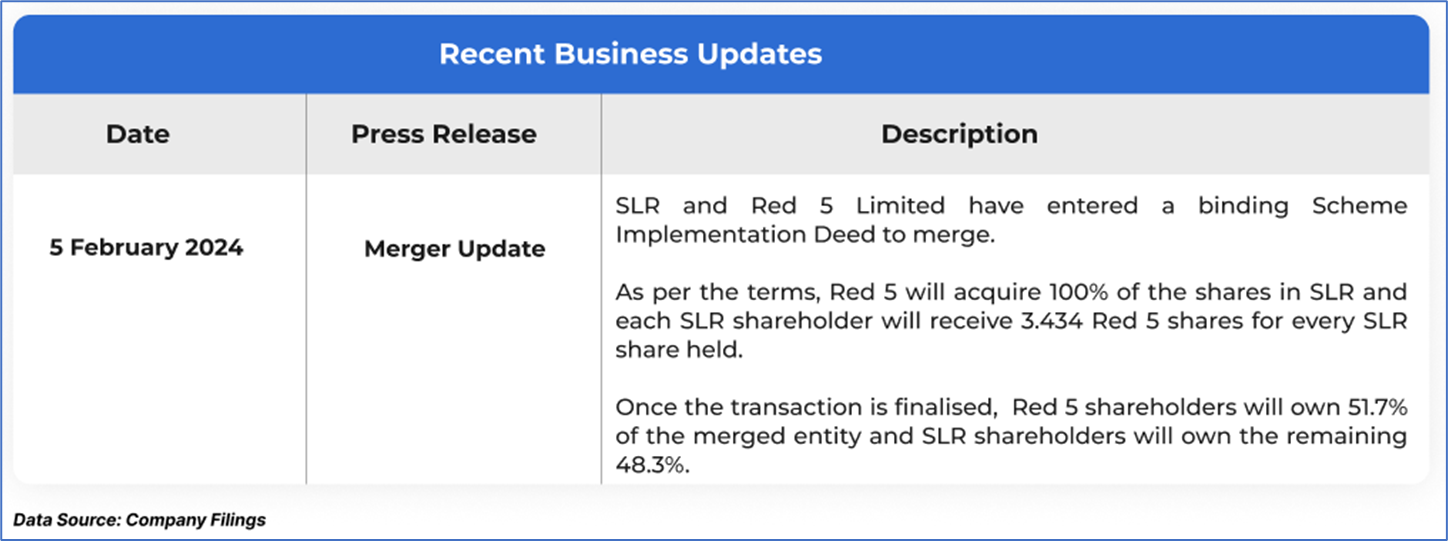 Recent Business Updates

| Date | Press Release | Description |
|---|---|---|
| 5 February 2024 | Merger Update | SLR and Red 5 Limited have entered a binding Scheme Implementation Deed to merge.<br><br>As per the terms, Red 5 will acquire 100% of the shares in SLR and each SLR shareholder will receive 3.434 Red 5 shares for every SLR share held.<br><br>Once the transaction is finalised, Red 5 shareholders will own 51.7% of the merged entity and SLR shareholders will own the remaining 48.3%. |

Data Source: Company Filings